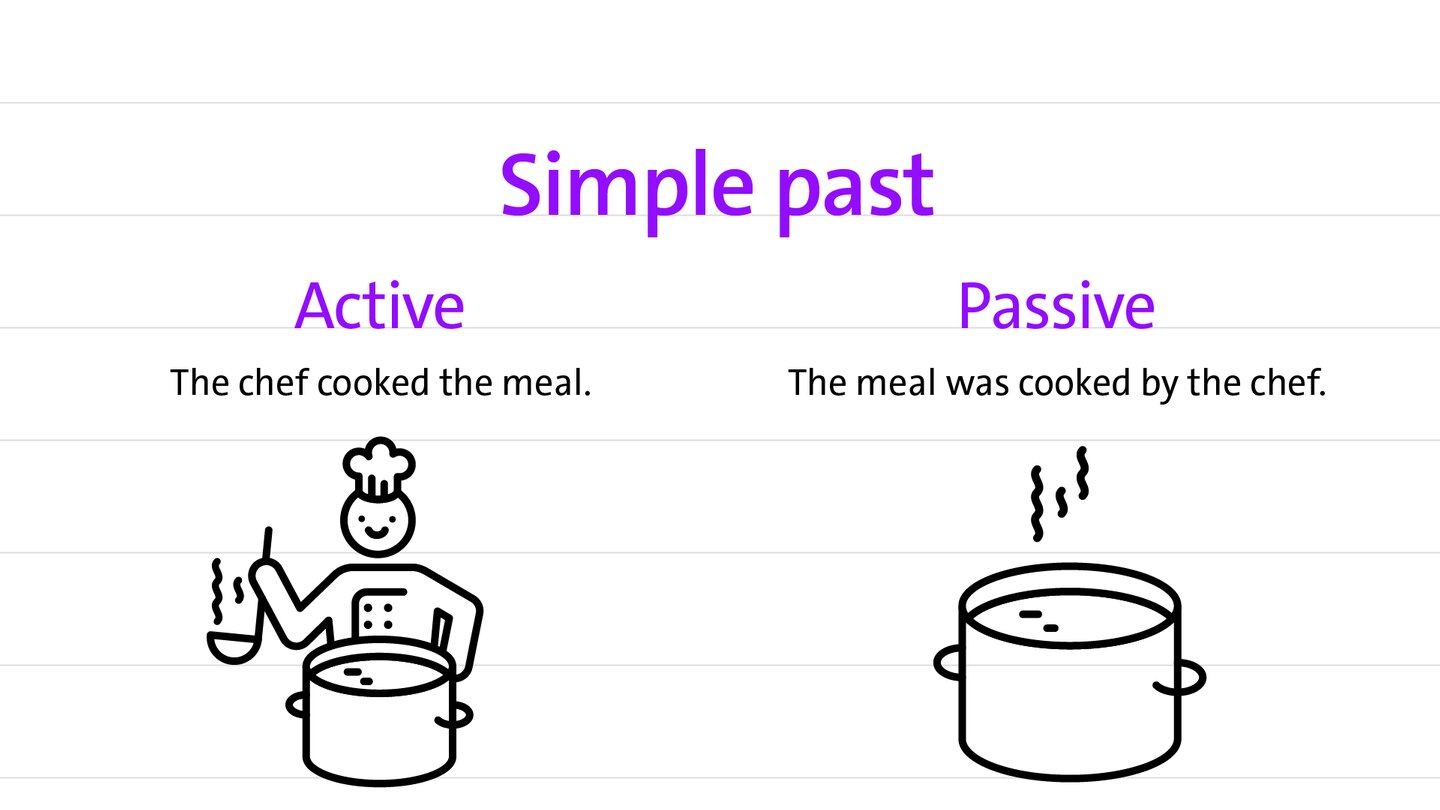 Simple past

Active

The chef cooked the meal.

Passive

The meal was cooked by the chef.